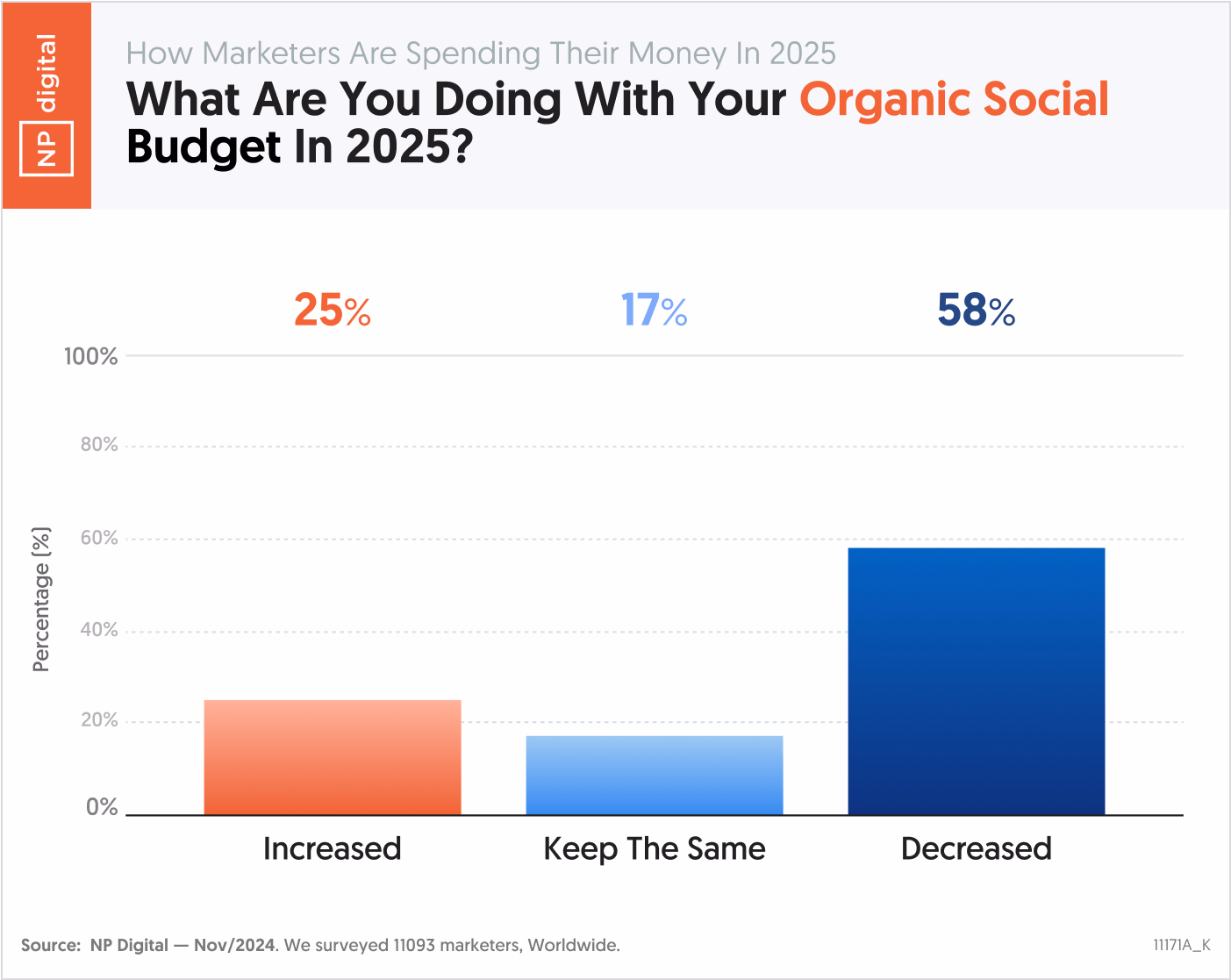 NP digital

How Marketers Are Spending Their Money In 2025

What Are You Doing With Your Organic Social Budget In 2025?

25%

17%

58%

100%

80%

60%

40%

20%

0%

Percentage [%]

Increased

Keep The Same

Decreased

Source: NP Digital — Nov/2024. We surveyed 11093 marketers, Worldwide.

11171A_K